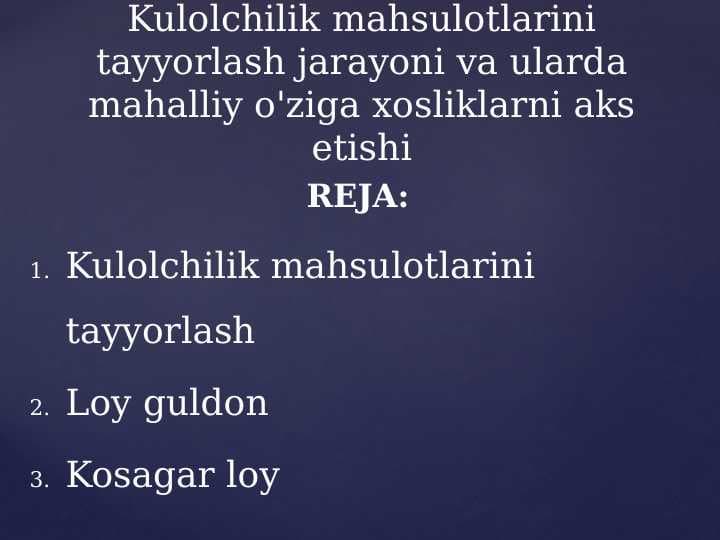 Kulolchilik mahsulotlarini tayyorlash jarayoni va ularda mahalliy o'ziga xosliklarni aks etishi

REJA:

1. Kulolchilik mahsulotlarini tayyorlash
2. Loy guldon
3. Kosagar loy